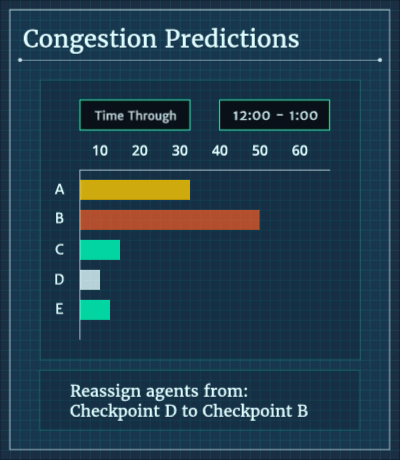 Congestion Predictions

Time Through

12:00 - 1:00

10 20 30 40 50 60

A
B
C
D
E

Reassign agents from:
Checkpoint D to Checkpoint B